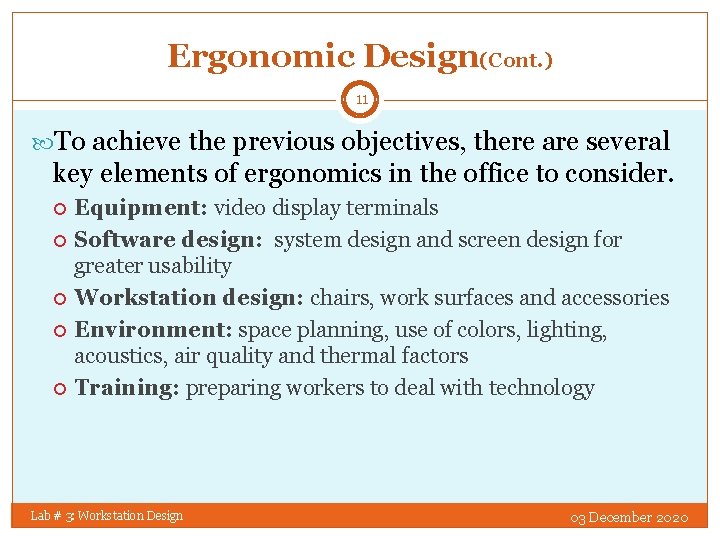 Ergonomic Design(Cont.)

11

To achieve the previous objectives, there are several key elements of ergonomics in the office to consider.

Equipment: video display terminals

Software design: system design and screen design for greater usability

Workstation design: chairs, work surfaces and accessories

Environment: space planning, use of colors, lighting, acoustics, air quality and thermal factors

Training: preparing workers to deal with technology

Lab # 3: Workstation Design

03 December 2020